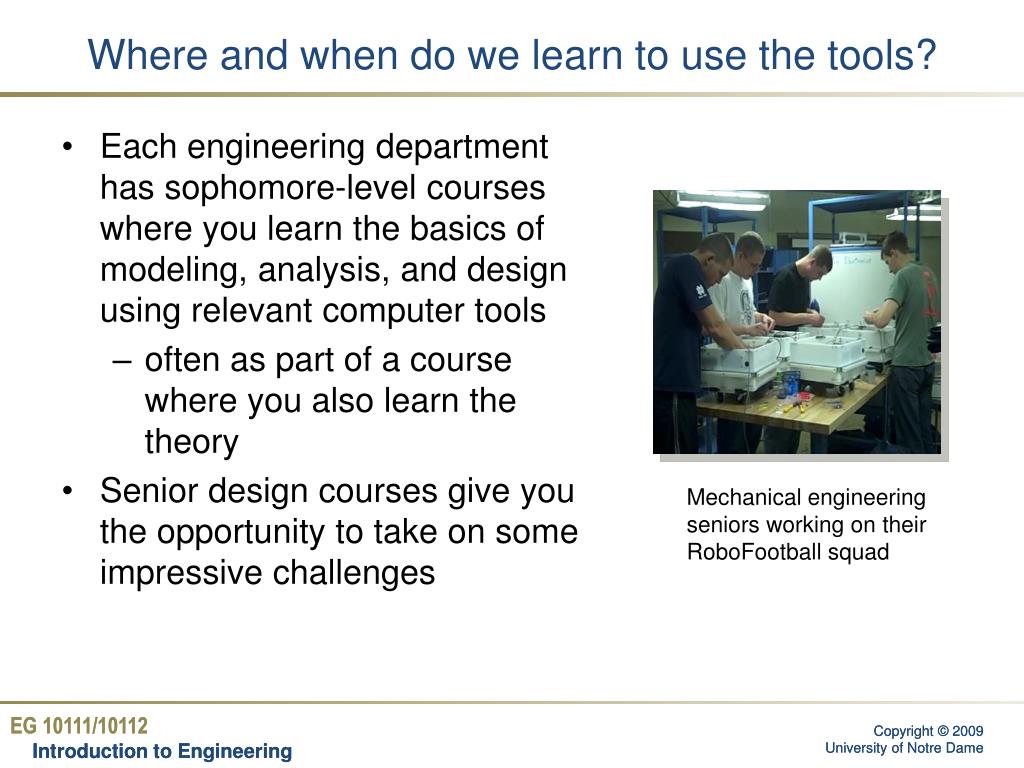 Where and when do we learn to use the tools?

• Each engineering department has sophomore-level courses where you learn the basics of modeling, analysis, and design using relevant computer tools
– often as part of a course where you also learn the theory
• Senior design courses give you the opportunity to take on some impressive challenges

Mechanical engineering seniors working on their RoboFootball squad

EG 10111/10112
Introduction to Engineering

Copyright © 2009
University of Notre Dame